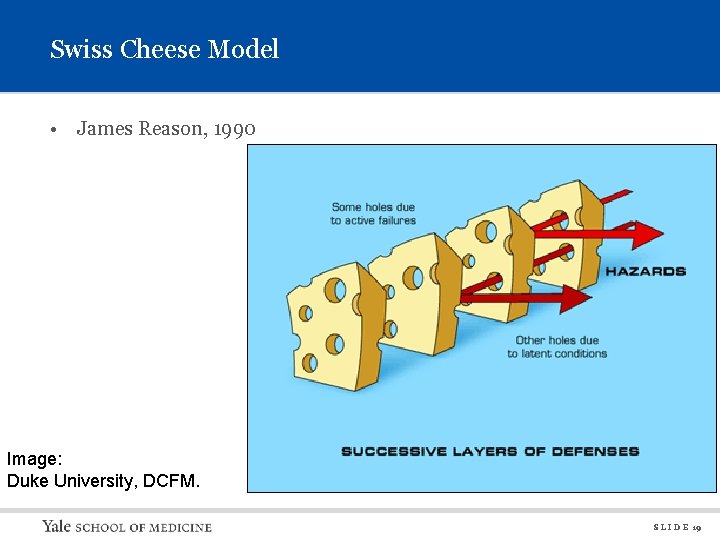 Swiss Cheese Model

• James Reason, 1990

Some holes due to active failures

HAZARDS

Other holes due to latent conditions

SUCCESSIVE LAYERS OF DEFENSES

Image:
Duke University, DCFM.

Yale SCHOOL OF MEDICINE

SLIDE 19